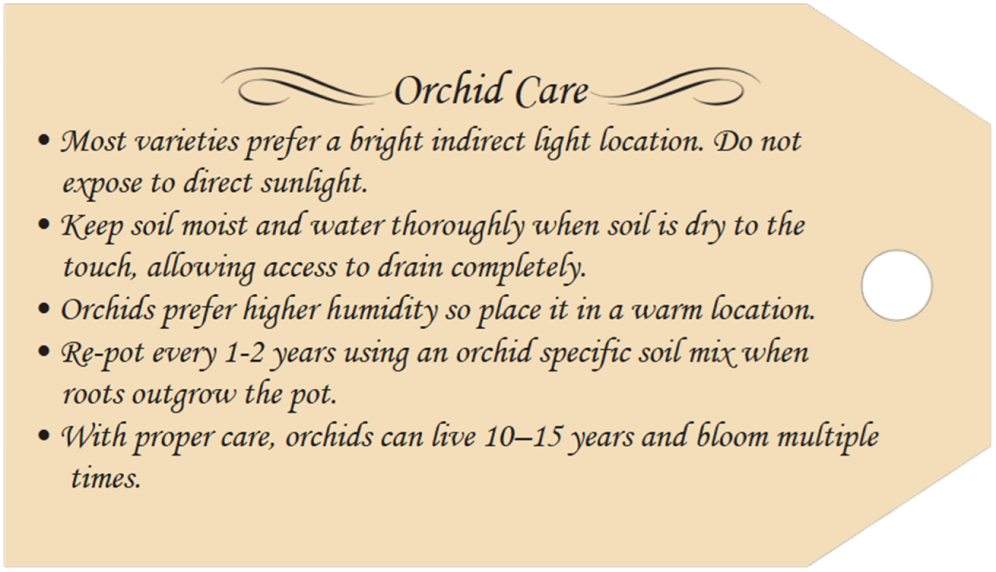 Orchid Care

• Most varieties prefer a bright indirect light location. Do not expose to direct sunlight.
• Keep soil moist and water thoroughly when soil is dry to the touch, allowing access to drain completely.
• Orchids prefer higher humidity so place it in a warm location.
• Re-pot every 1-2 years using an orchid specific soil mix when roots outgrow the pot.
• With proper care, orchids can live 10–15 years and bloom multiple times.